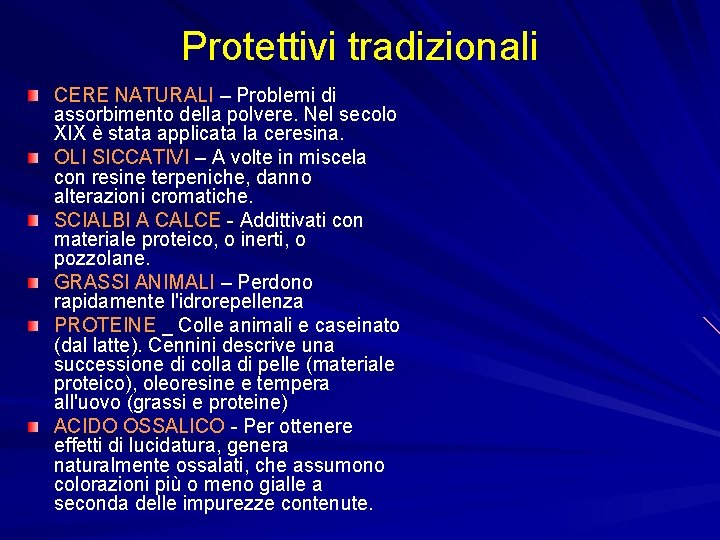 Protettivi tradizionali

CERE NATURALI – Problemi di assorbimento della polvere. Nel secolo XIX è stata applicata la ceresina.

OLI SICCATIVI – A volte in miscela con resine terpeniche, danno alterazioni cromatiche.

SCIALBI A CALCE - Addittivati con materiale proteico, o inerti, o pozzolane.

GRASSI ANIMALI – Perdono rapidamente l'idrorepellenza

PROTEINE _ Colle animali e caseinato (dal latte). Cennini descrive una successione di colla di pelle (materiale proteico), oleoresine e tempera all'uovo (grassi e proteine)

ACIDO OSSALICO - Per ottenere effetti di lucidatura, genera naturalmente ossalati, che assumono colorazioni più o meno gialle a seconda delle impurezze contenute.